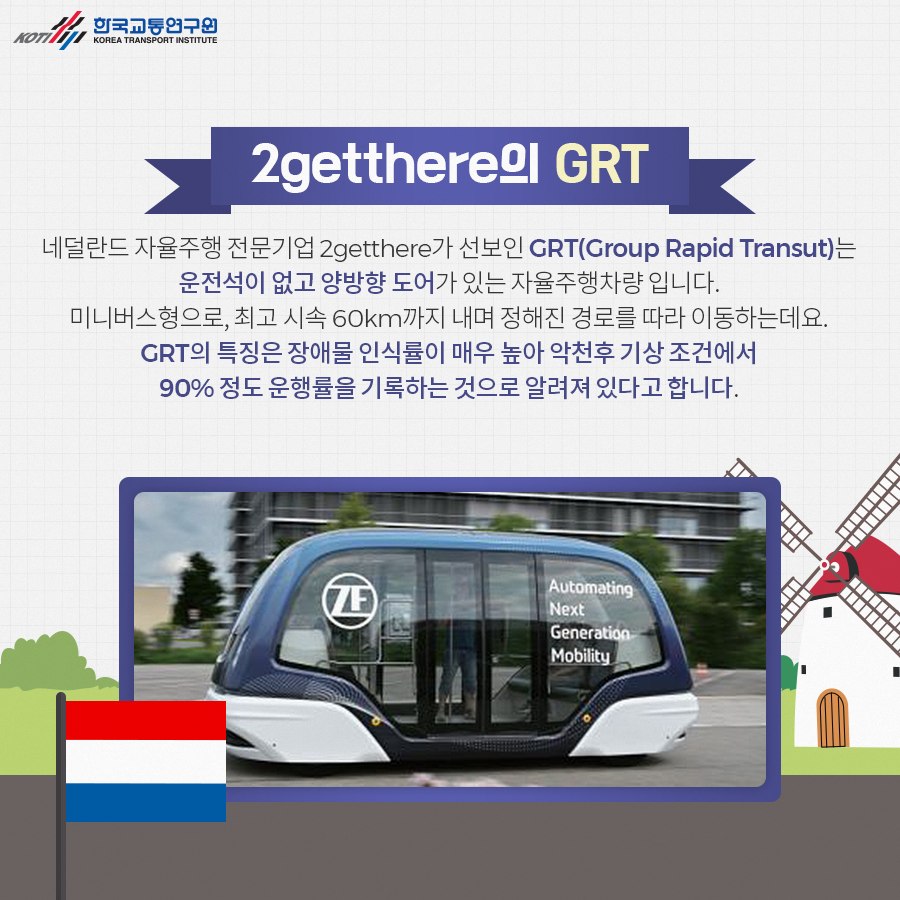 KOTI 한국교통연구원 KOREA TRANSPORT INSTITUTE

2getthere의 GRT

네덜란드 자율주행 전문기업 2getthere가 선보인 GRT(Group Rapid Transut)는 운전석이 없고 양방향 도어가 있는 자율주행차량 입니다. 미니버스형으로, 최고 시속 60km까지 내며 정해진 경로를 따라 이동하는데요. GRT의 특징은 장애물 인식률이 매우 높아 악천후 기상 조건에서 90% 정도 운행률을 기록하는 것으로 알려져 있다고 합니다.

ZF

Automating Next Generation Mobility